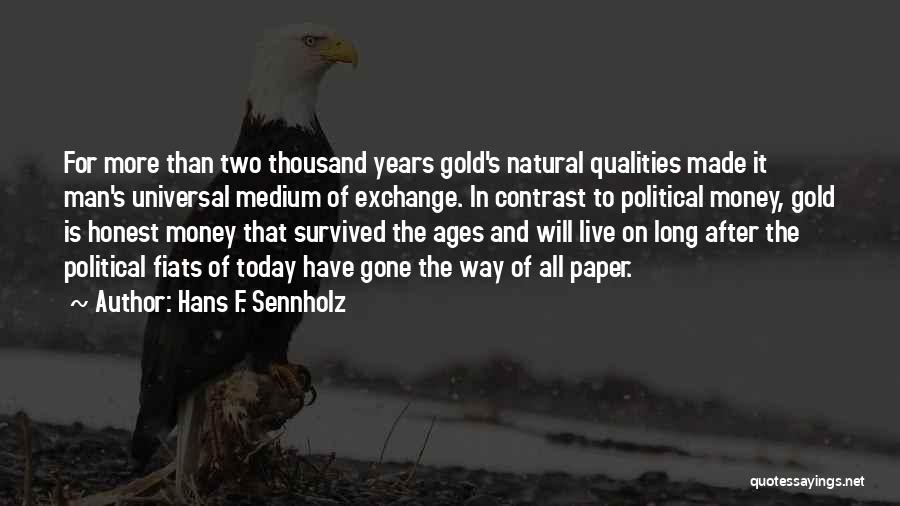 For more than two thousand years gold's natural qualities made it man's universal medium of exchange. In contrast to political money, gold is honest money that survived the ages and will live on long after the political fiats of today have gone the way of all paper.

~ Author: Hans F. Sennholz

quotessayings.net